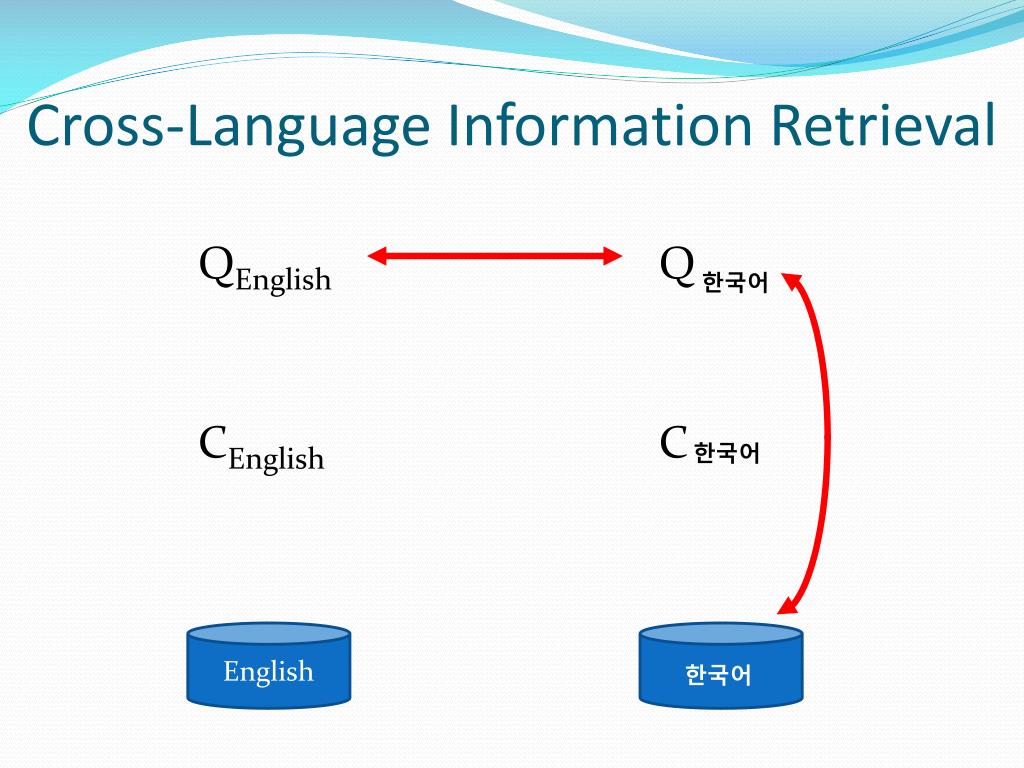 Cross-Language Information Retrieval

$Q_{English}$

$Q_{한국어}$

$C_{English}$

$C_{한국어}$

English

한국어